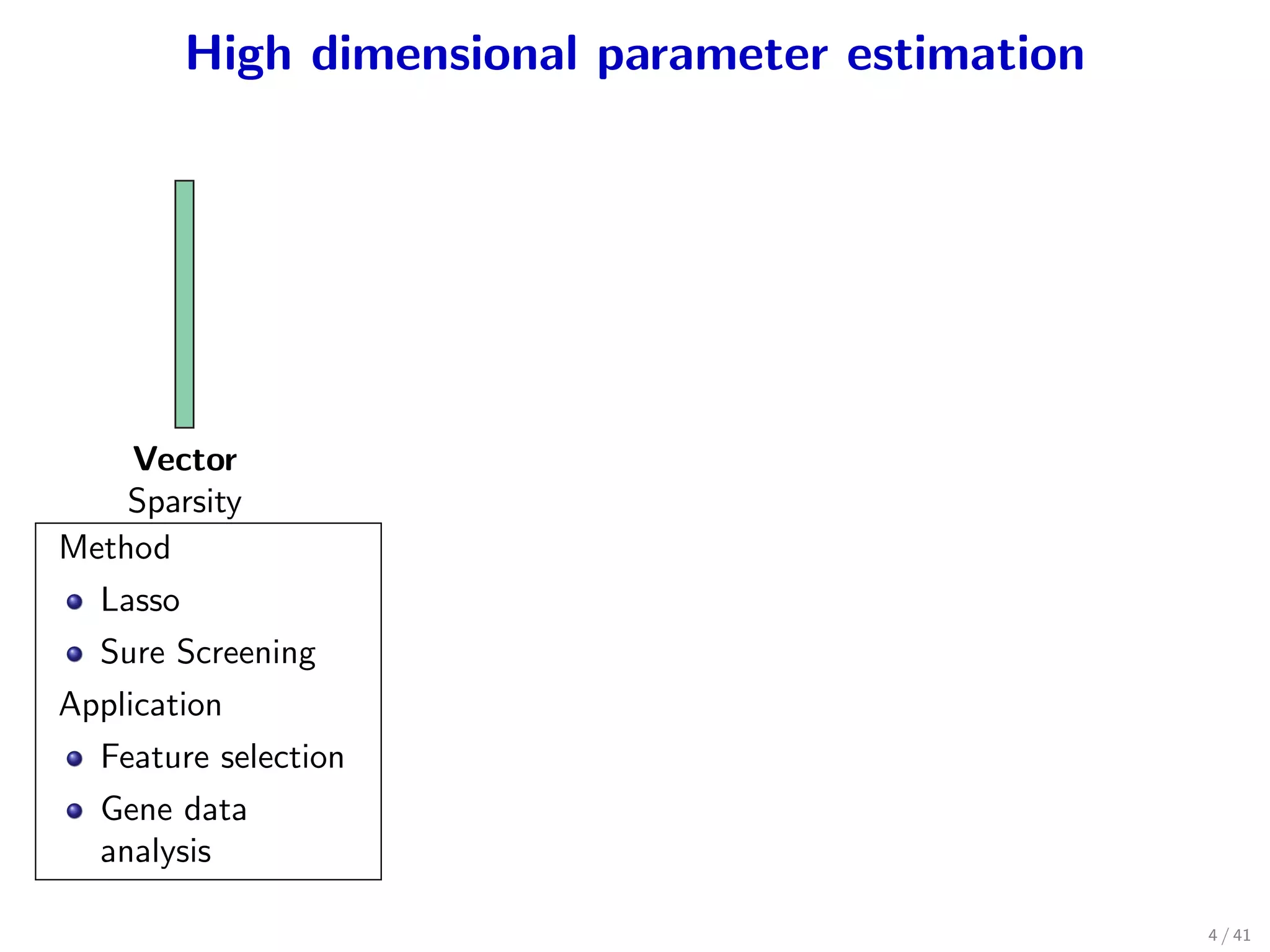 High dimensional parameter estimation

Vector
Sparsity

Method
- Lasso
- Sure Screening

Application
- Feature selection
- Gene data analysis

4 / 41